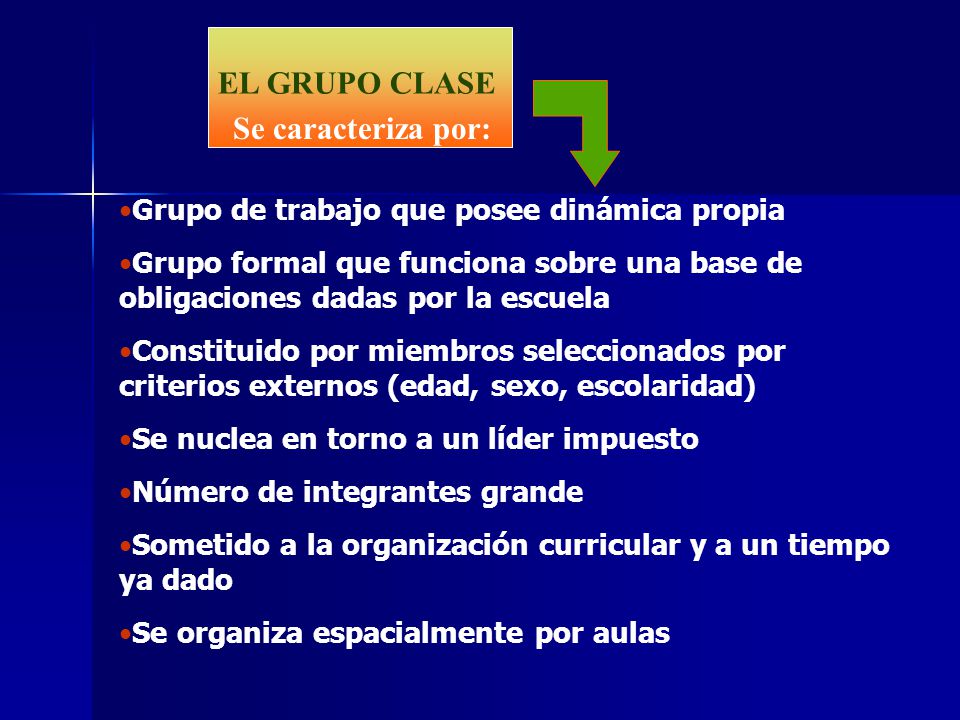 EL GRUPO CLASE
Se caracteriza por:

•Grupo de trabajo que posee dinámica propia

•Grupo formal que funciona sobre una base de obligaciones dadas por la escuela

•Constituido por miembros seleccionados por criterios externos (edad, sexo, escolaridad)

•Se nuclea en torno a un líder impuesto

•Número de integrantes grande

•Sometido a la organización curricular y a un tiempo ya dado

•Se organiza espacialmente por aulas